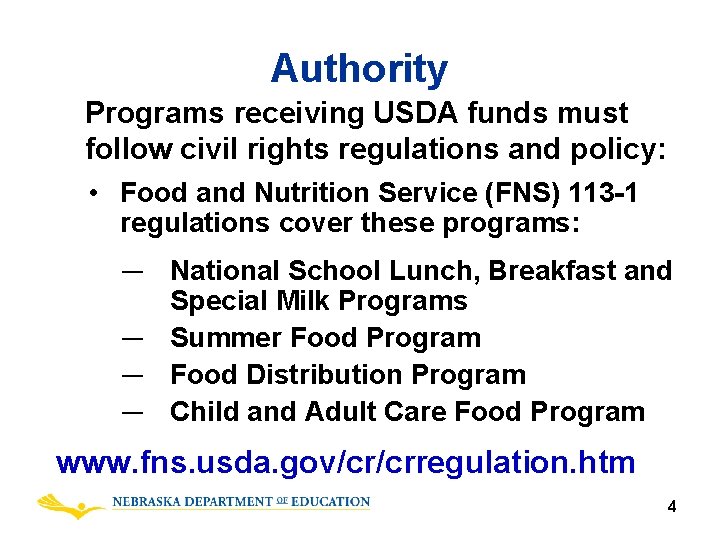 Authority

Programs receiving USDA funds must follow civil rights regulations and policy:

• Food and Nutrition Service (FNS) 113-1 regulations cover these programs:

— National School Lunch, Breakfast and Special Milk Programs
— Summer Food Program
— Food Distribution Program
— Child and Adult Care Food Program

www.fns.usda.gov/cr/crregulation.htm

NEBRASKA DEPARTMENT OF EDUCATION

4